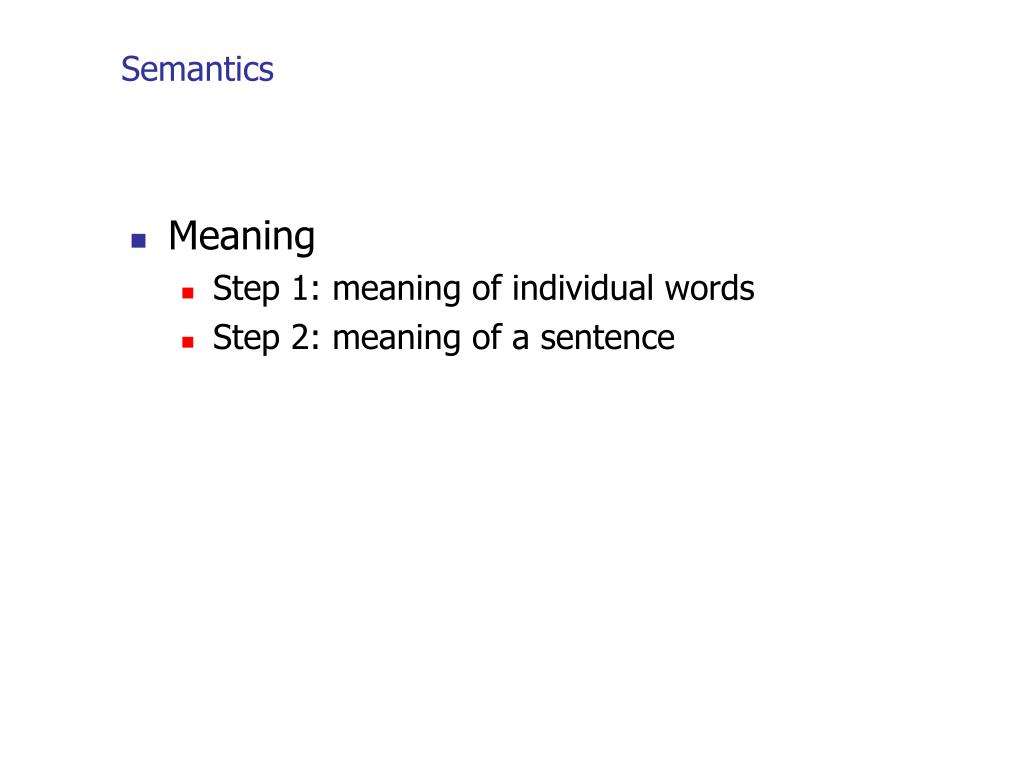 Semantics

- Meaning
  - Step 1: meaning of individual words
  - Step 2: meaning of a sentence